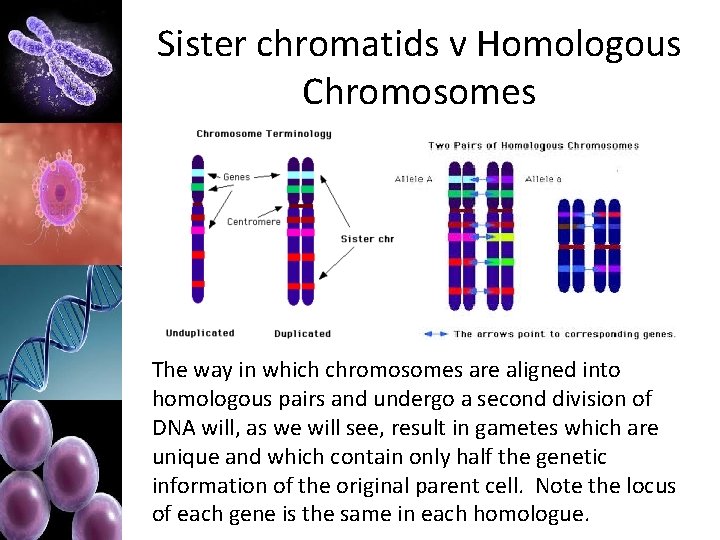 Sister chromatids v Homologous Chromosomes

Chromosome Terminology

Genes

Centromere

Sister chr

Unduplicated

Duplicated

Two Pairs of Homologous Chromosomes

Allele A

Allele a

The arrows point to corresponding genes.

The way in which chromosomes are aligned into homologous pairs and undergo a second division of DNA will, as we will see, result in gametes which are unique and which contain only half the genetic information of the original parent cell. Note the locus of each gene is the same in each homologue.